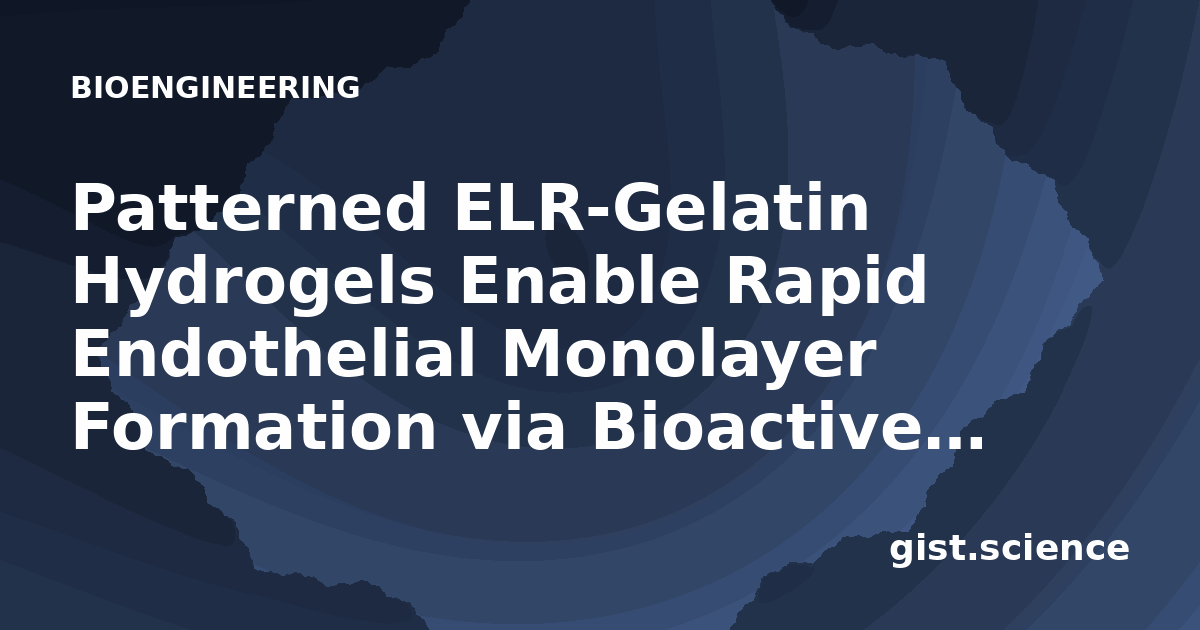 BIOENGINEERING

Patterned ELR-Gelatin Hydrogels Enable Rapid Endothelial Monolayer Formation via Bioactive...

gist.science